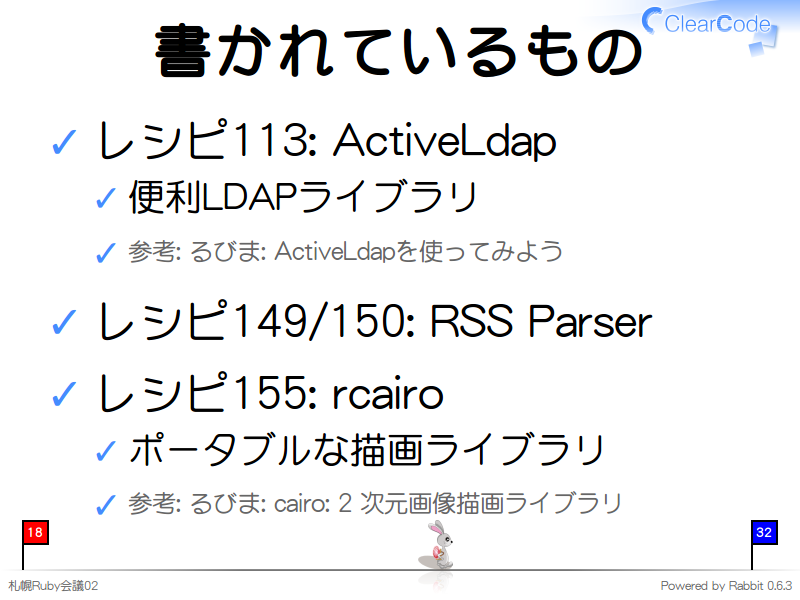 ClearCode

書かれているもの

✓ レシピ113: ActiveLdap

✓ 便利LDAPライブラリ

✓ 参考: るびま: ActiveLdapを使ってみよう

✓ レシピ149/150: RSS Parser

✓ レシピ155: rcairo

✓ ポータブルな描画ライブラリ

✓ 参考: るびま: cairo: 2 次元画像描画ライブラリ

18

32

札幌Ruby会議02

Powered by Rabbit 0.6.3